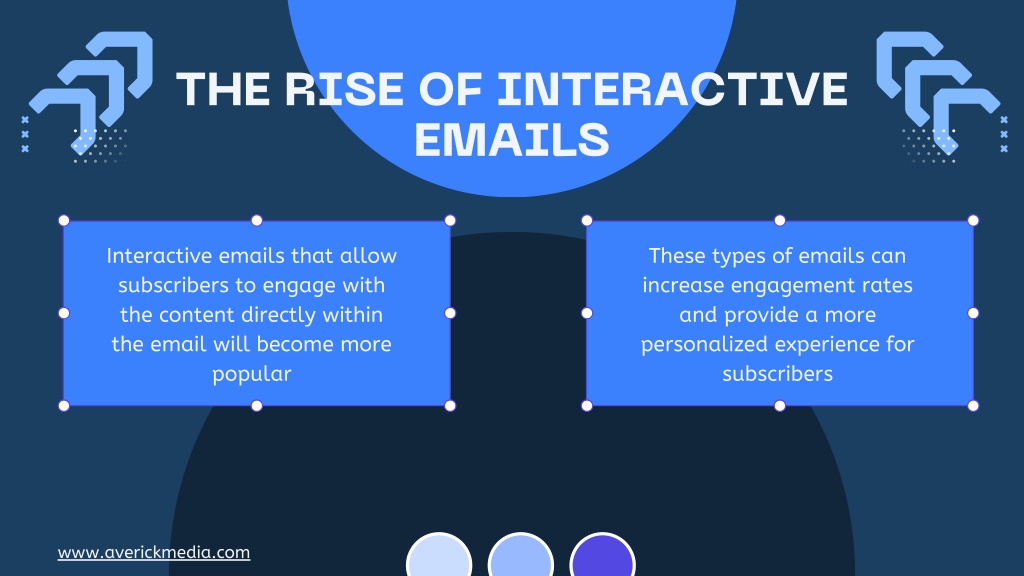 THE RISE OF INTERACTIVE EMAILS

Interactive emails that allow subscribers to engage with the content directly within the email will become more popular

These types of emails can increase engagement rates and provide a more personalized experience for subscribers

www.averickmedia.com